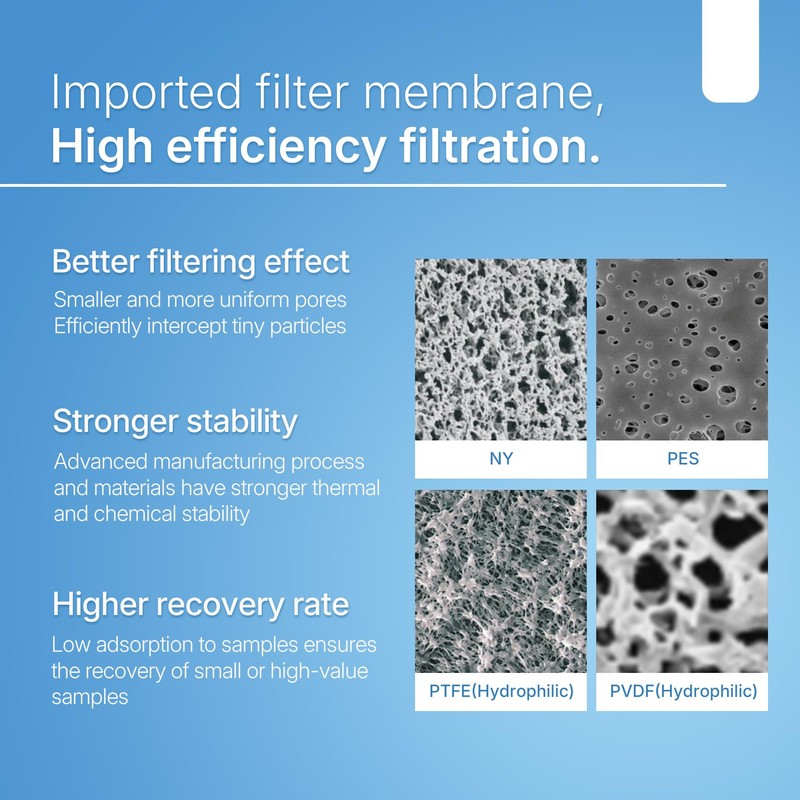 Imported filter membrane,
High efficiency filtration.

Better filtering effect
Smaller and more uniform pores
Efficiently intercept tiny particles

Stronger stability
Advanced manufacturing process and materials have stronger thermal and chemical stability

Higher recovery rate
Low adsorption to samples ensures the recovery of small or high-value samples

NY

PES

PTFE(Hydrophilic)

PVDF(Hydrophilic)